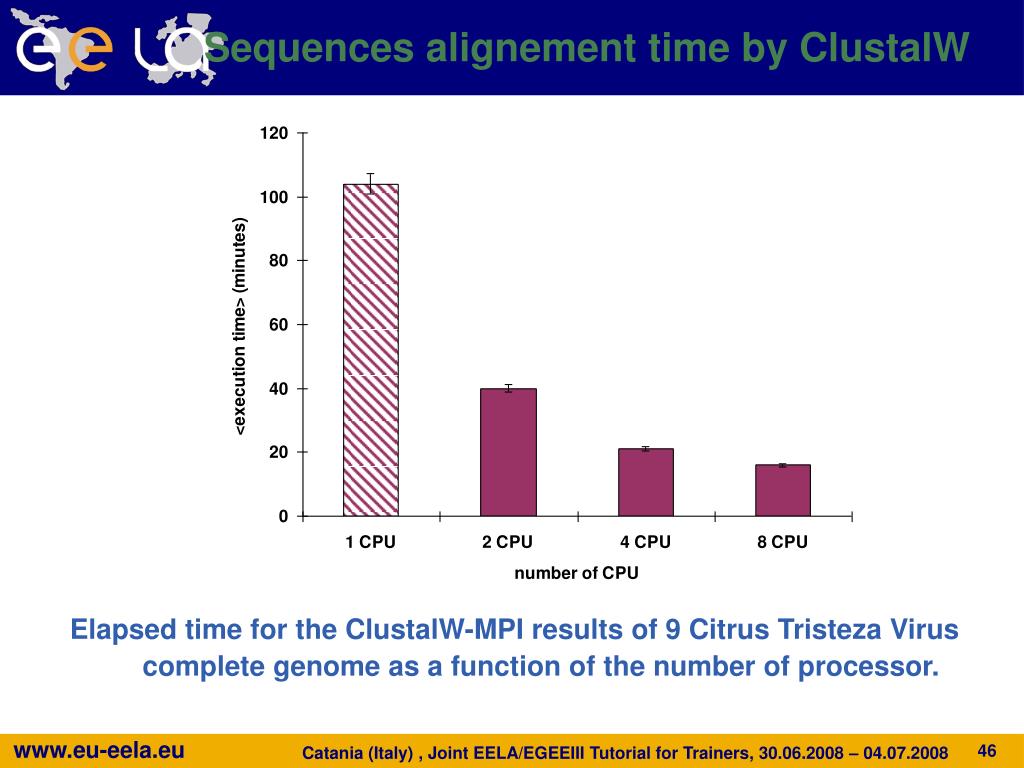 Sequences alignement time by ClustalW

120
100
80
60
40
20
0

<execution time> (minutes)

1 CPU
2 CPU
4 CPU
8 CPU

number of CPU

Elapsed time for the ClustalW-MPI results of 9 Citrus Tristeza Virus complete genome as a function of the number of processor.

www.eu-eela.eu

Catania (Italy) , Joint EELA/EGEEIII Tutorial for Trainers, 30.06.2008 – 04.07.2008

46